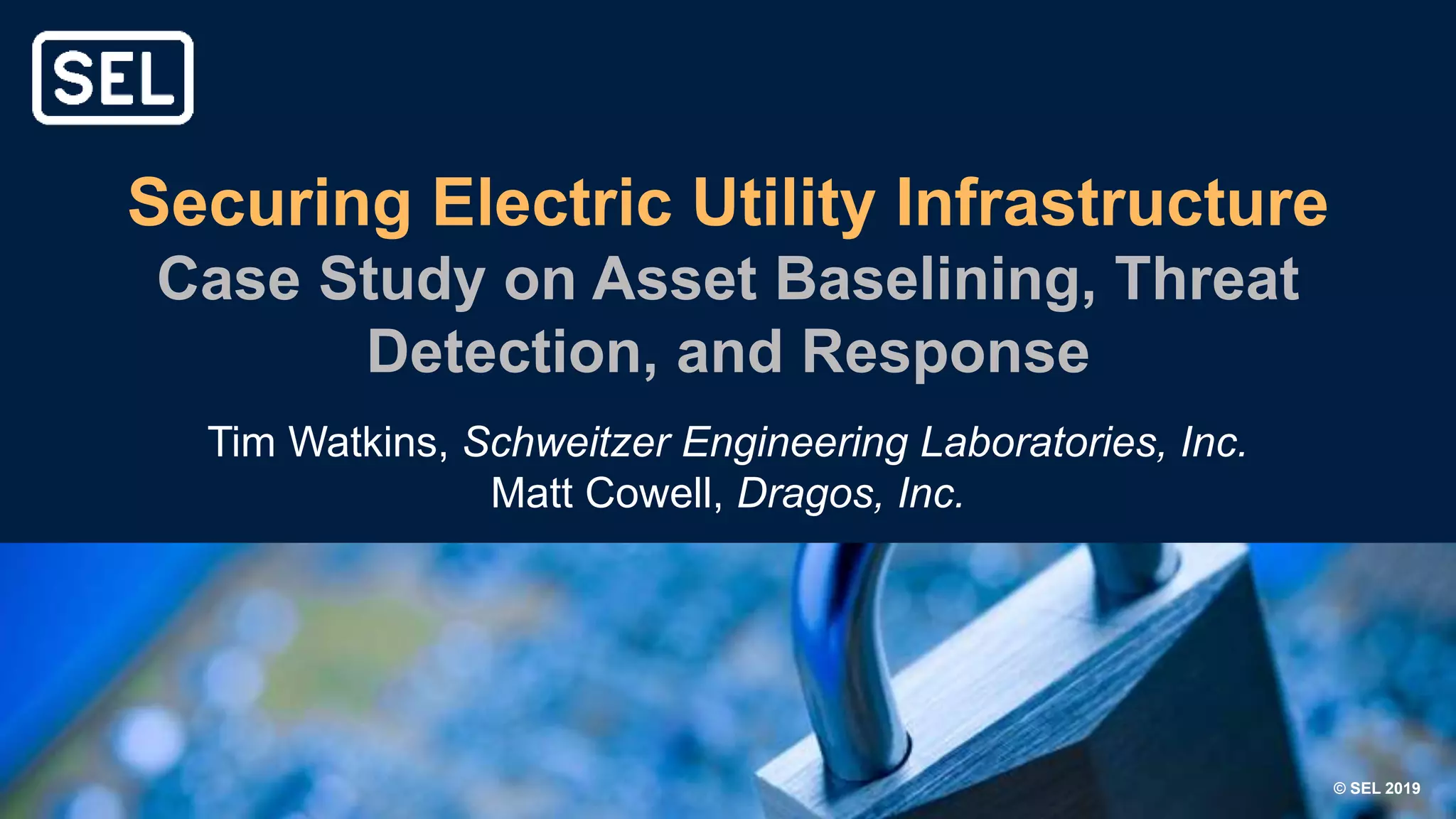 SEL

Securing Electric Utility Infrastructure
Case Study on Asset Baselining, Threat Detection, and Response

Tim Watkins, Schweitzer Engineering Laboratories, Inc.
Matt Cowell, Dragos, Inc.

© SEL 2019